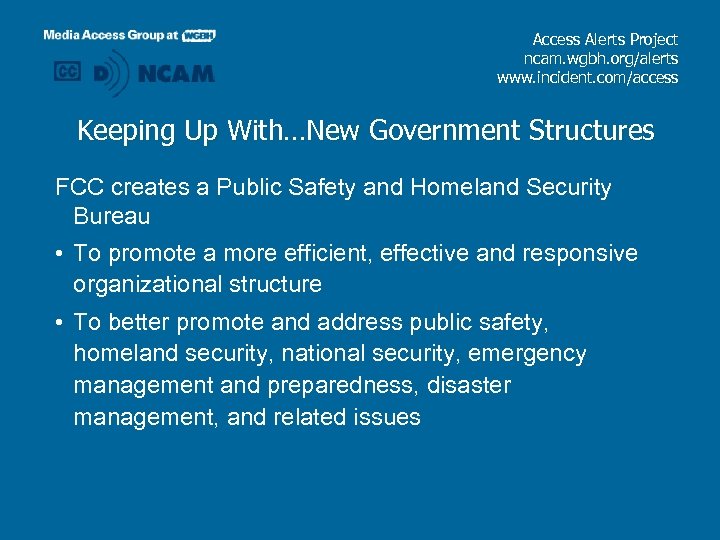 Media Access Group at WGBH

CC D NCAM

Access Alerts Project
ncam.wgbh.org/alerts
www.incident.com/access

Keeping Up With…New Government Structures

FCC creates a Public Safety and Homeland Security Bureau

• To promote a more efficient, effective and responsive organizational structure

• To better promote and address public safety, homeland security, national security, emergency management and preparedness, disaster management, and related issues